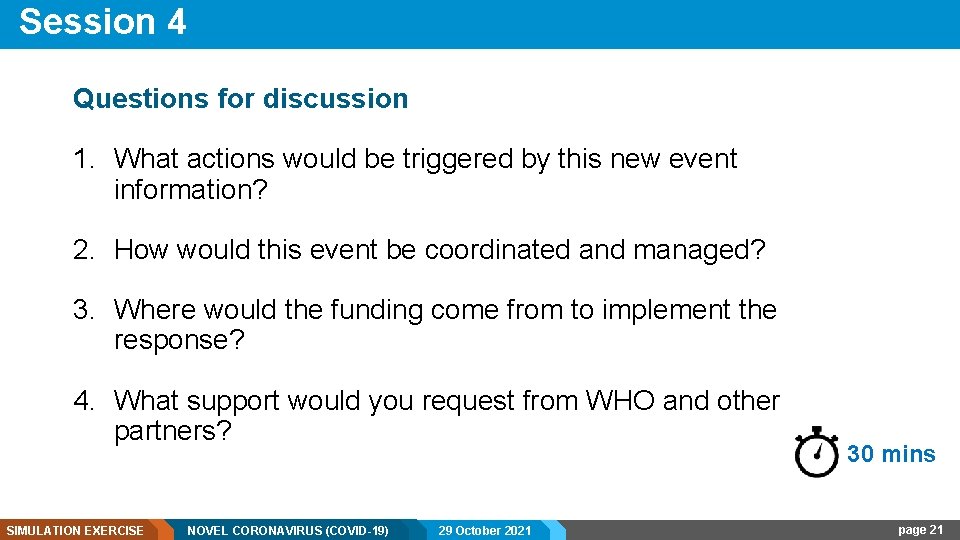 Session 4

Questions for discussion

1. What actions would be triggered by this new event information?

2. How would this event be coordinated and managed?

3. Where would the funding come from to implement the response?

4. What support would you request from WHO and other partners?

30 mins

SIMULATION EXERCISE NOVEL CORONAVIRUS (COVID-19) 29 October 2021 page 21